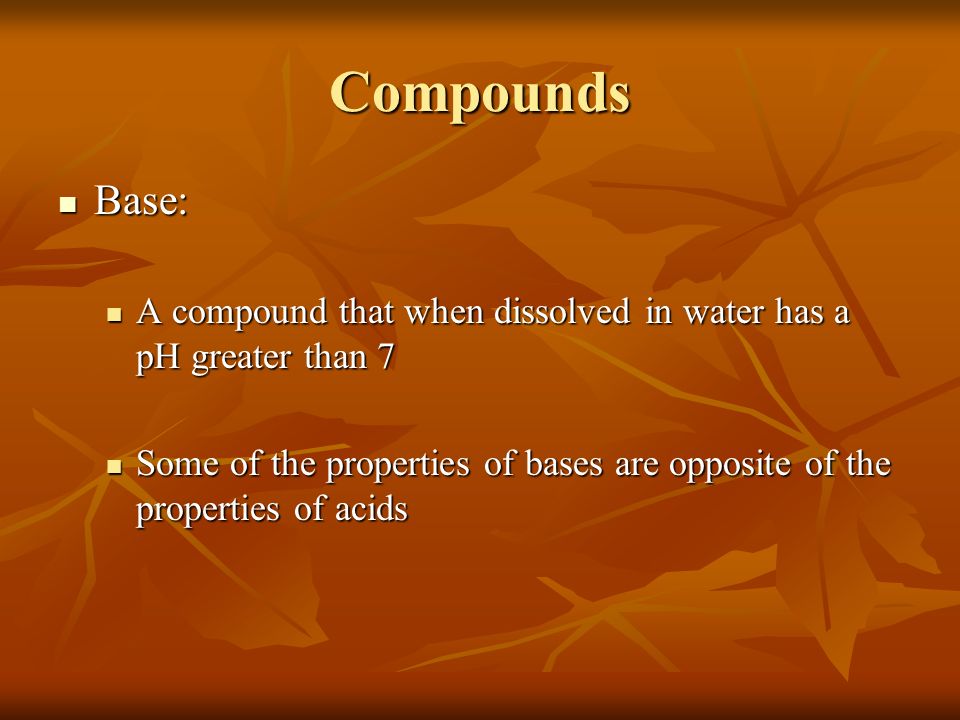 Compounds

Base:

A compound that when dissolved in water has a pH greater than 7

Some of the properties of bases are opposite of the properties of acids